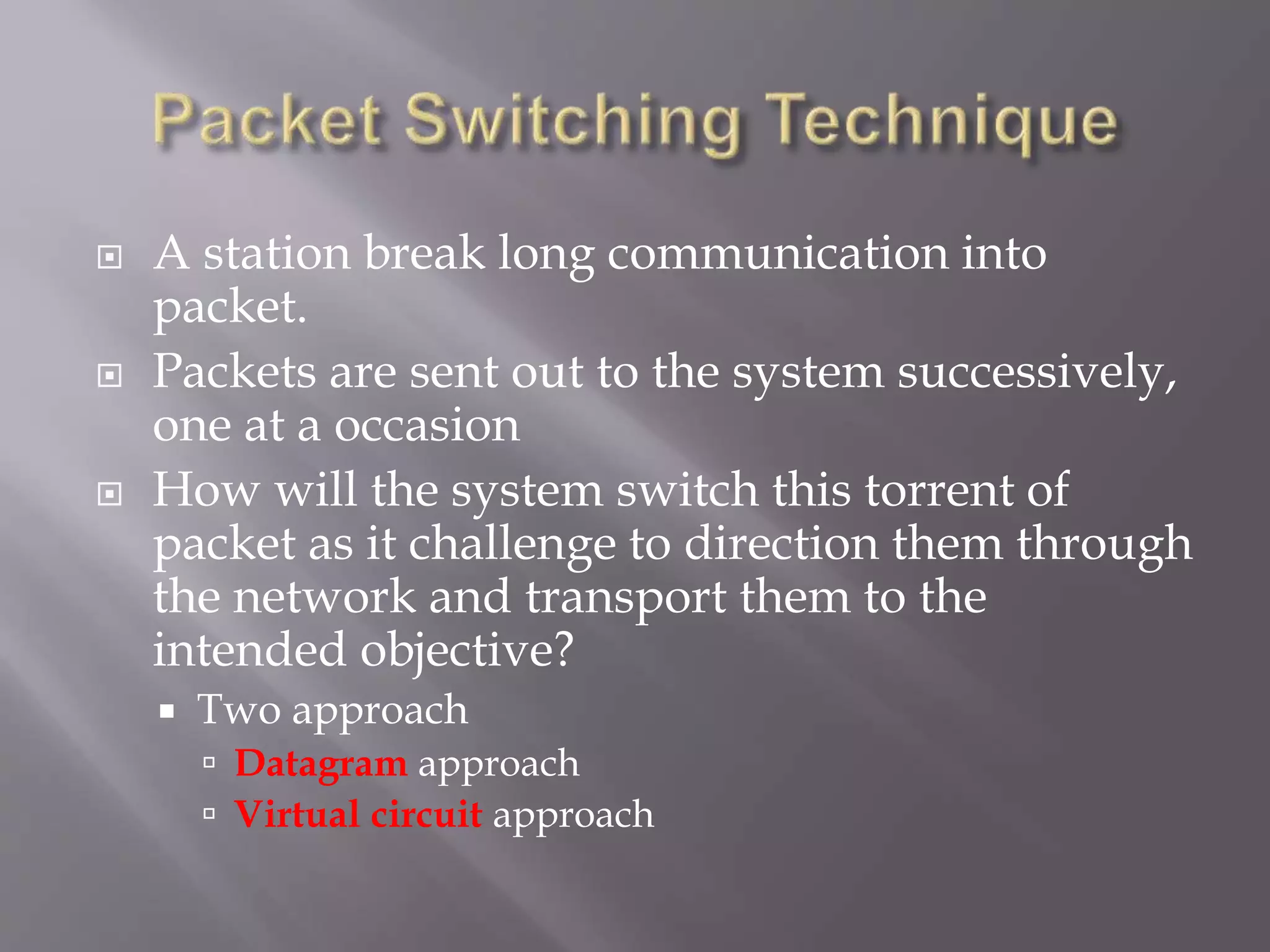 Packet Switching Technique

A station break long communication into packet.

Packets are sent out to the system successively, one at a occasion

How will the system switch this torrent of packet as it challenge to direction them through the network and transport them to the intended objective?

Two approach

Datagram approach

Virtual circuit approach